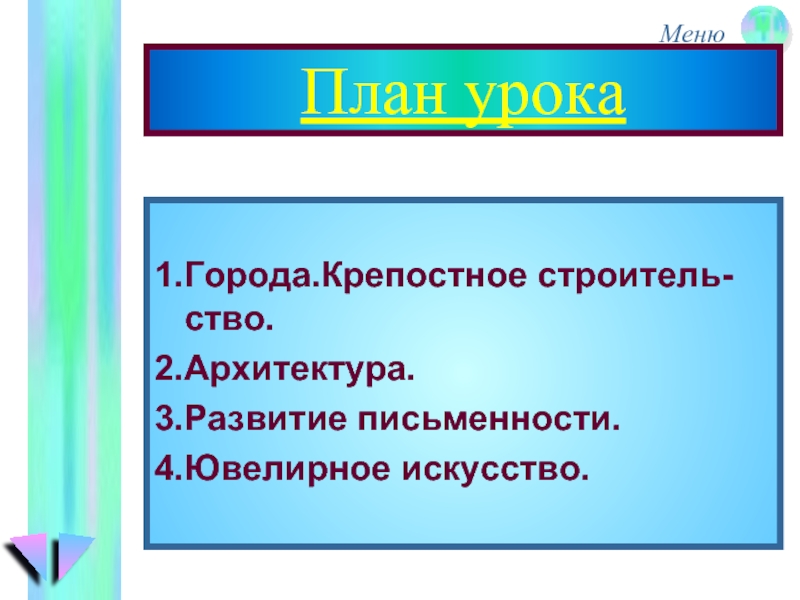 Меню

План урока

1.Города.Крепостное строительство.
2.Архитектура.
3.Развитие письменности.
4.Ювелирное искусство.